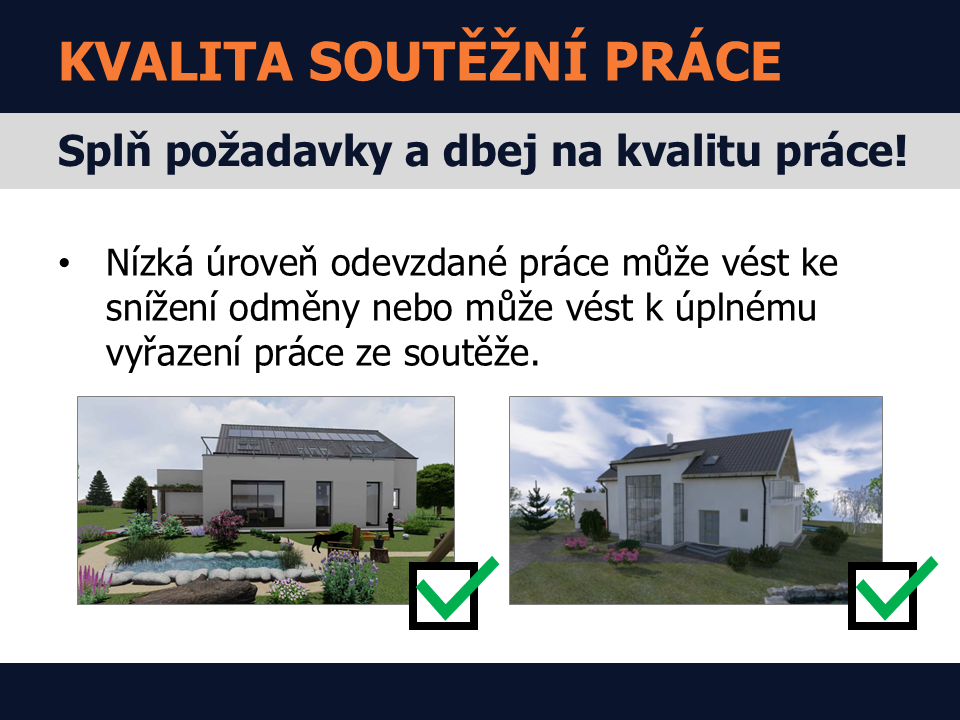 KVALITA SOUTĚŽNÍ PRÁCE

Splň požadavky a dbej na kvalitu práce!

• Nízká úroveň odevzdané práce může vést ke snížení odměny nebo může vést k úplnému vyřazení práce ze soutěže.